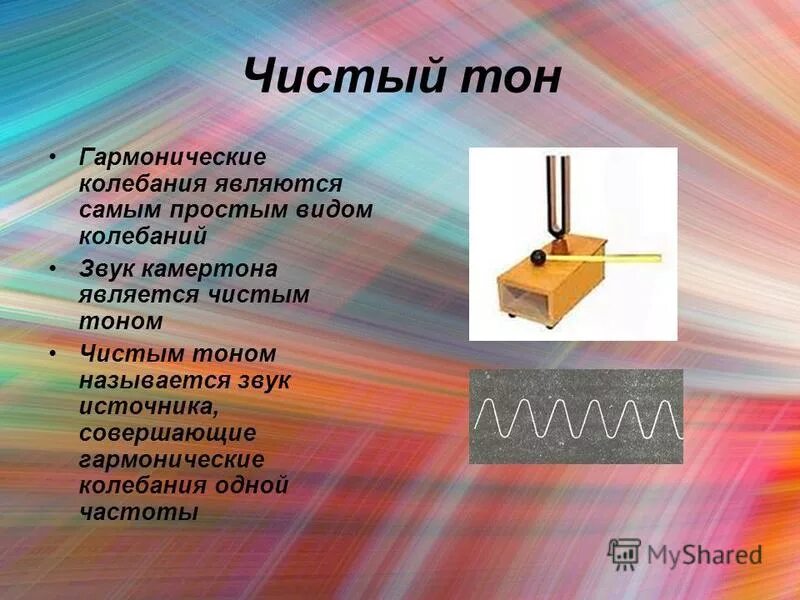 Чистый тон

• Гармонические колебания являются самым простым видом колебаний

• Звук камертона является чистым тоном

• Чистым тоном называется звук источника, совершающие гармонические колебания одной частоты

MyShared